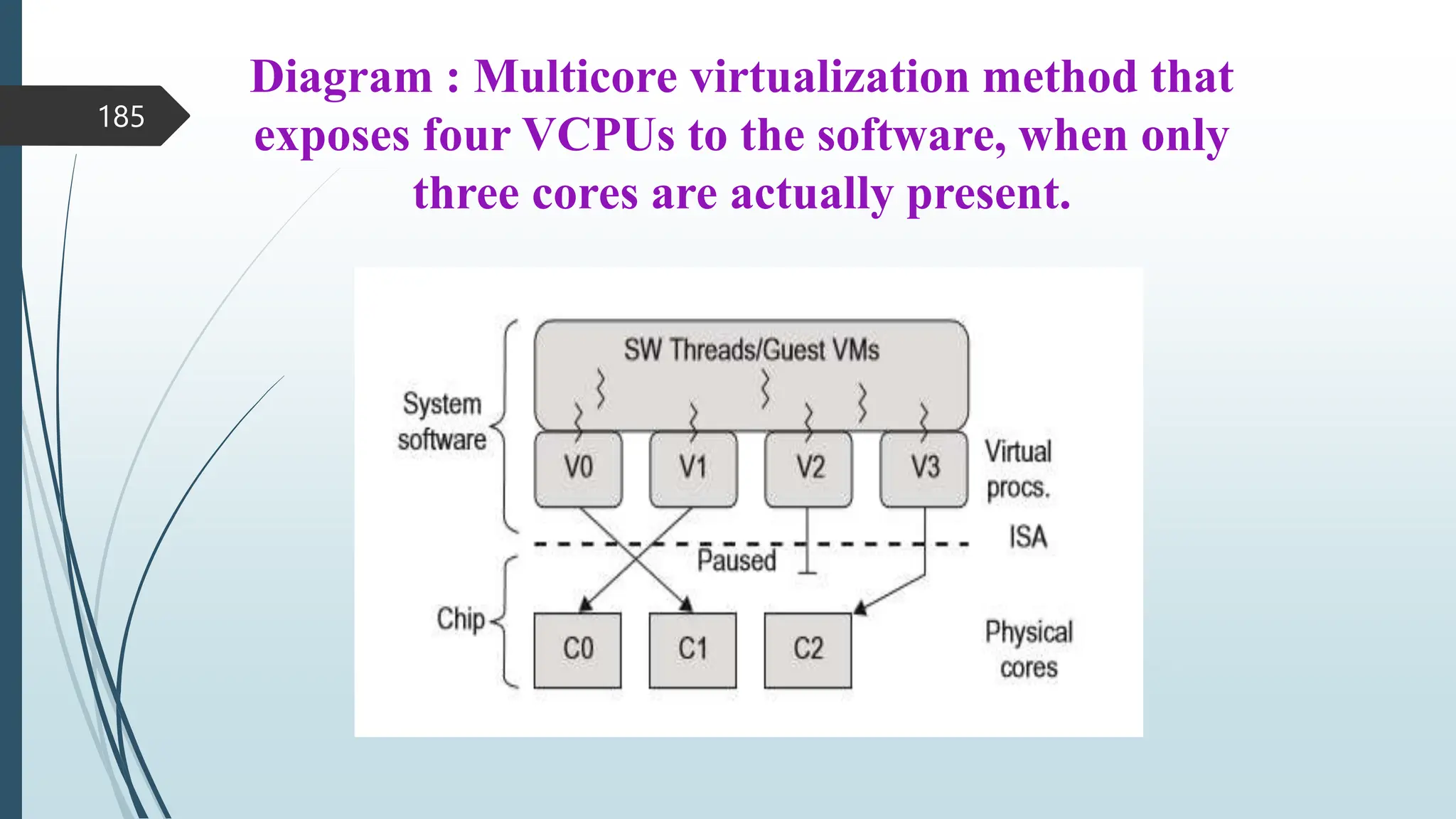 185

Diagram : Multicore virtualization method that exposes four VCPUs to the software, when only three cores are actually present.

SW Threads/Guest VMs

System software

V0
V1
V2
V3

Virtual procs.

ISA

Paused

Chip

C0
C1
C2

Physical cores